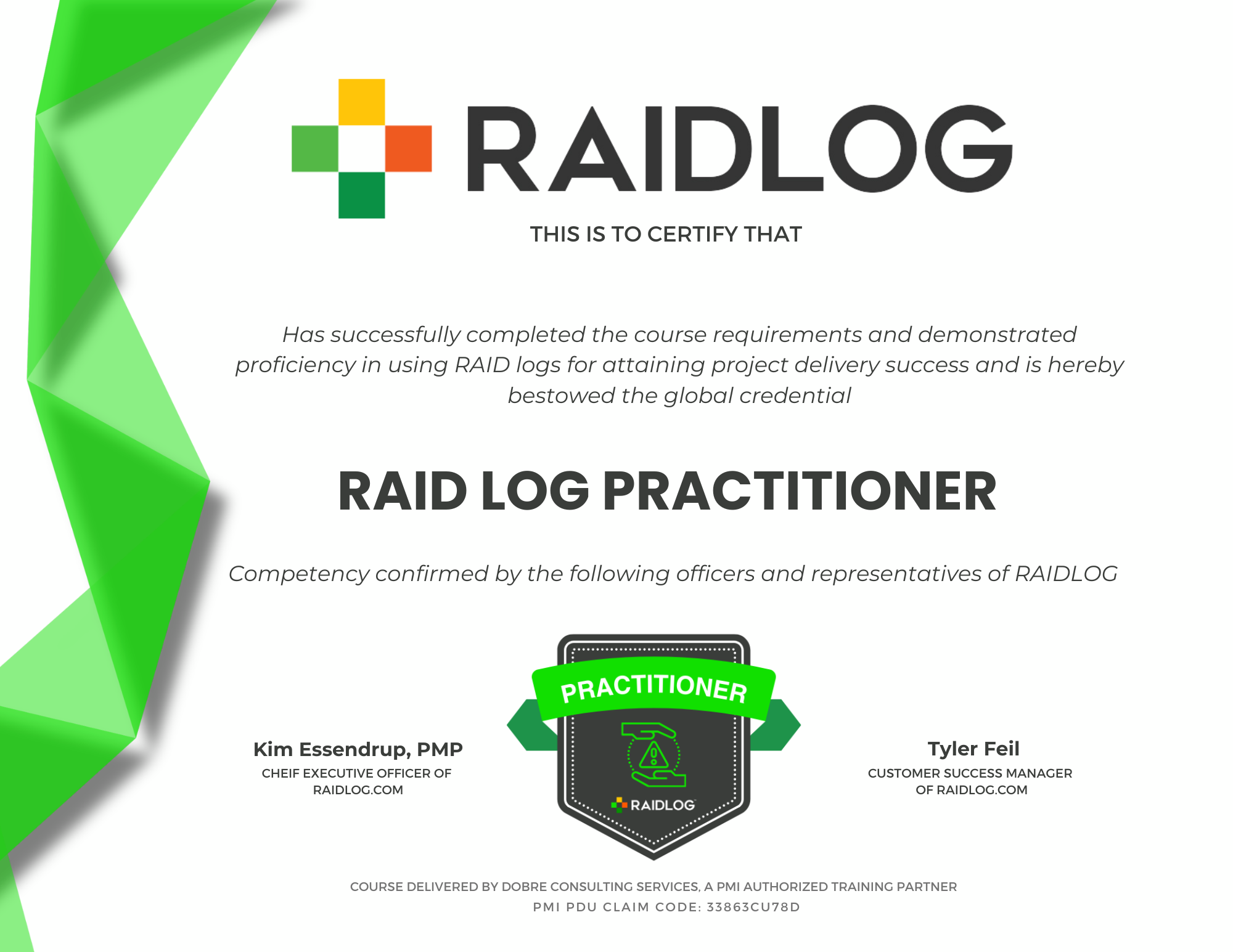 RAIDLOG

THIS IS TO CERTIFY THAT

Has successfully completed the course requirements and demonstrated proficiency in using RAID logs for attaining project delivery success and is hereby bestowed the global credential

RAID LOG PRACTITIONER

Competency confirmed by the following officers and representatives of RAIDLOG

Kim Essendrup, PMP
CHEIF EXECUTIVE OFFICER OF RAIDLOG.COM

PRACTITIONER
RAIDLOG

Tyler Feil
CUSTOMER SUCCESS MANAGER OF RAIDLOG.COM

COURSE DELIVERED BY DOBRE CONSULTING SERVICES, A PMI AUTHORIZED TRAINING PARTNER
PMI PDU CLAIM CODE: 33863CU78D